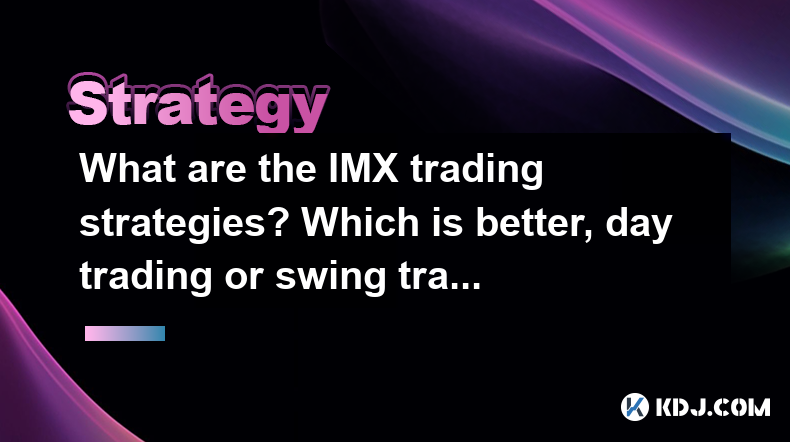 Strategy

What are the IMX trading strategies? Which is better, day trading or swing tra...

KDJ.COM